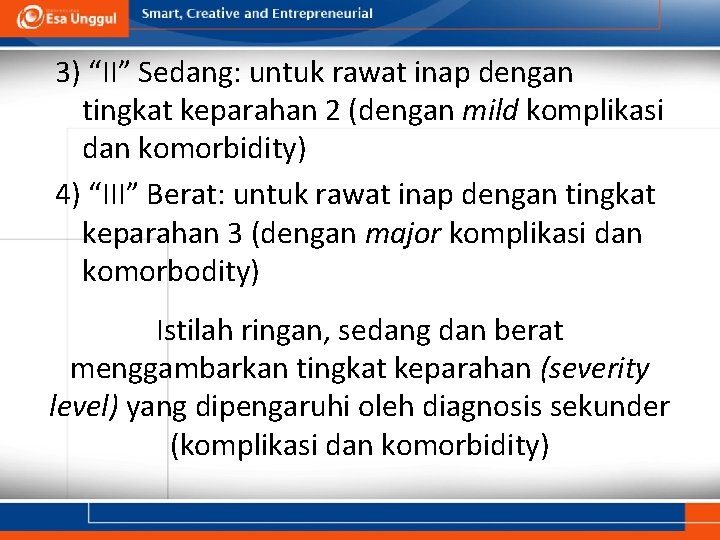 Esa Unggul Smart, Creative and Entrepreneurial

3) “II” Sedang: untuk rawat inap dengan tingkat keparahan 2 (dengan mild komplikasi dan komorbidity)

4) “III” Berat: untuk rawat inap dengan tingkat keparahan 3 (dengan major komplikasi dan komorbodity)

Istilah ringan, sedang dan berat menggambarkan tingkat keparahan (severity level) yang dipengaruhi oleh diagnosis sekunder (komplikasi dan komorbidity)